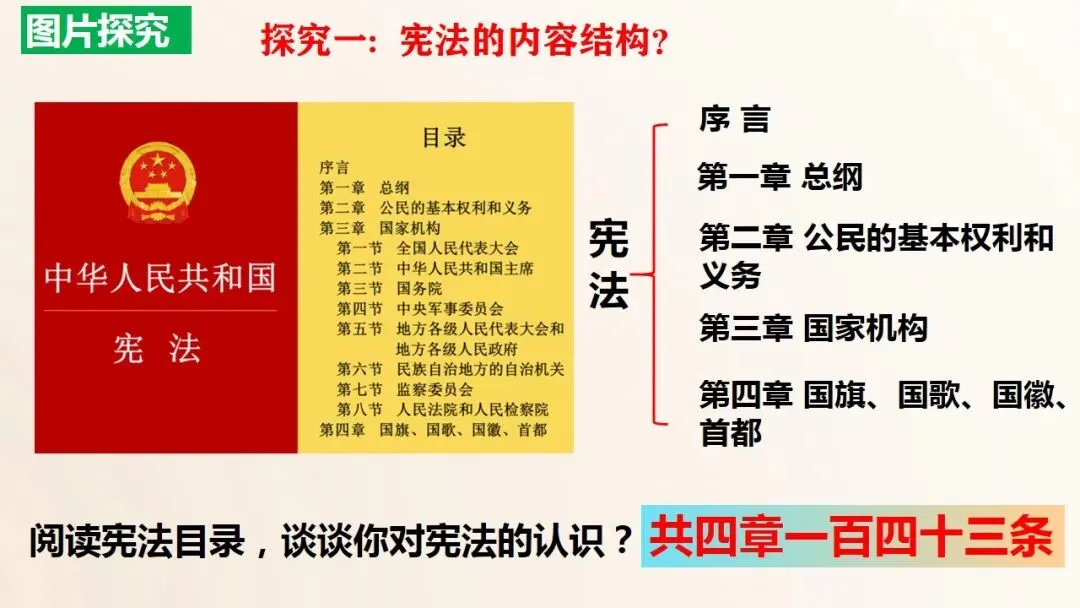 图片探究

探究一：宪法的内容结构？

中华人民共和国

宪 法

目录

序言
第一章 总纲
第二章 公民的基本权利和义务
第三章 国家机构
第一节 全国人民代表大会
第二节 中华人民共和国主席
第三节 国务院
第四节 中央军事委员会
第五节 地方各级人民代表大会和地方各级人民政府
第六节 民族自治地方的自治机关
第七节 监察委员会
第八节 人民法院和人民检察院
第四章 国旗、国歌、国徽、首都

宪法

序 言

第一章 总纲

第二章 公民的基本权利和义务

第三章 国家机构

第四章 国旗、国歌、国徽、首都

阅读宪法目录，谈谈你对宪法的认识？

共四章一百四十三条